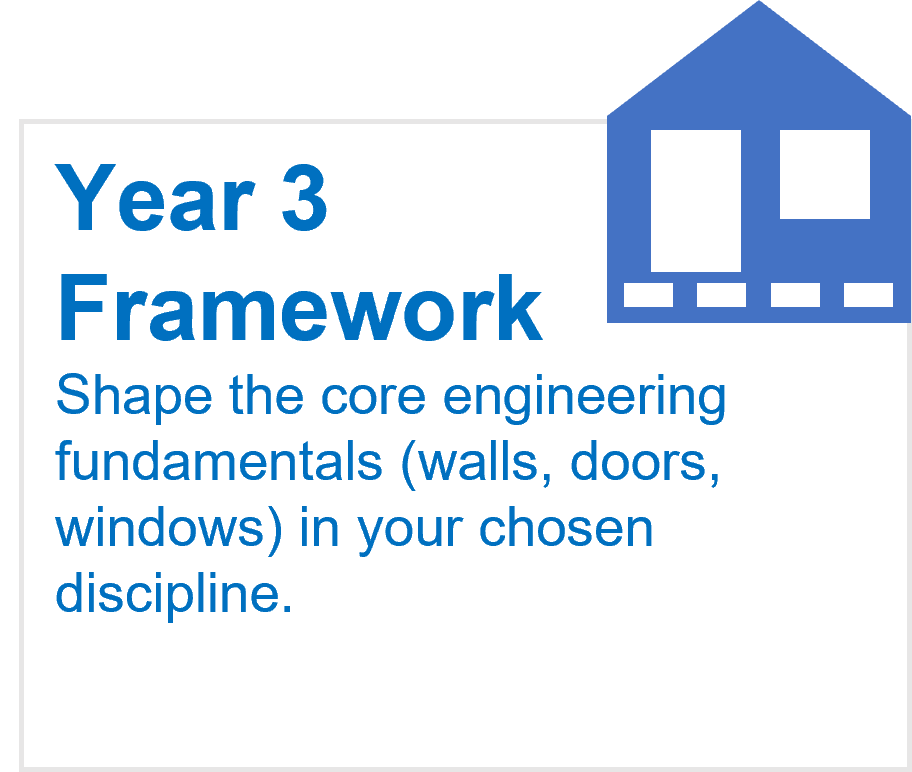 Year 3
Framework

Shape the core engineering fundamentals (walls, doors, windows) in your chosen discipline.